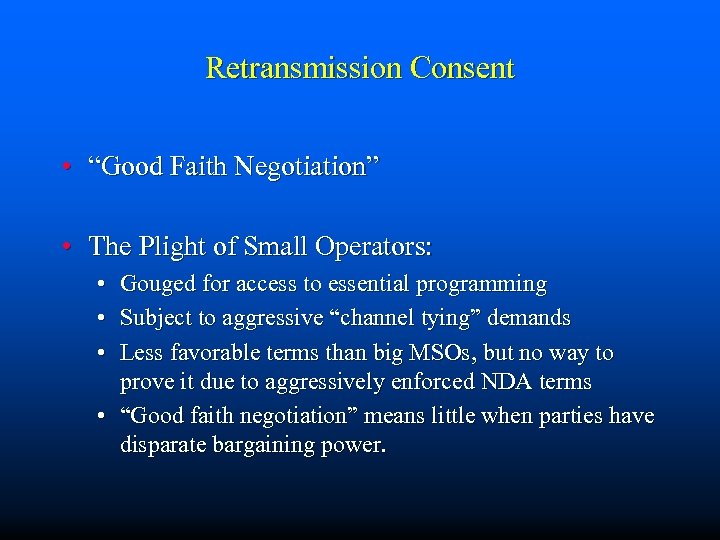 Retransmission Consent

• “Good Faith Negotiation”

• The Plight of Small Operators:
  • Gouged for access to essential programming
  • Subject to aggressive “channel tying” demands
  • Less favorable terms than big MSOs, but no way to prove it due to aggressively enforced NDA terms
  • “Good faith negotiation” means little when parties have disparate bargaining power.